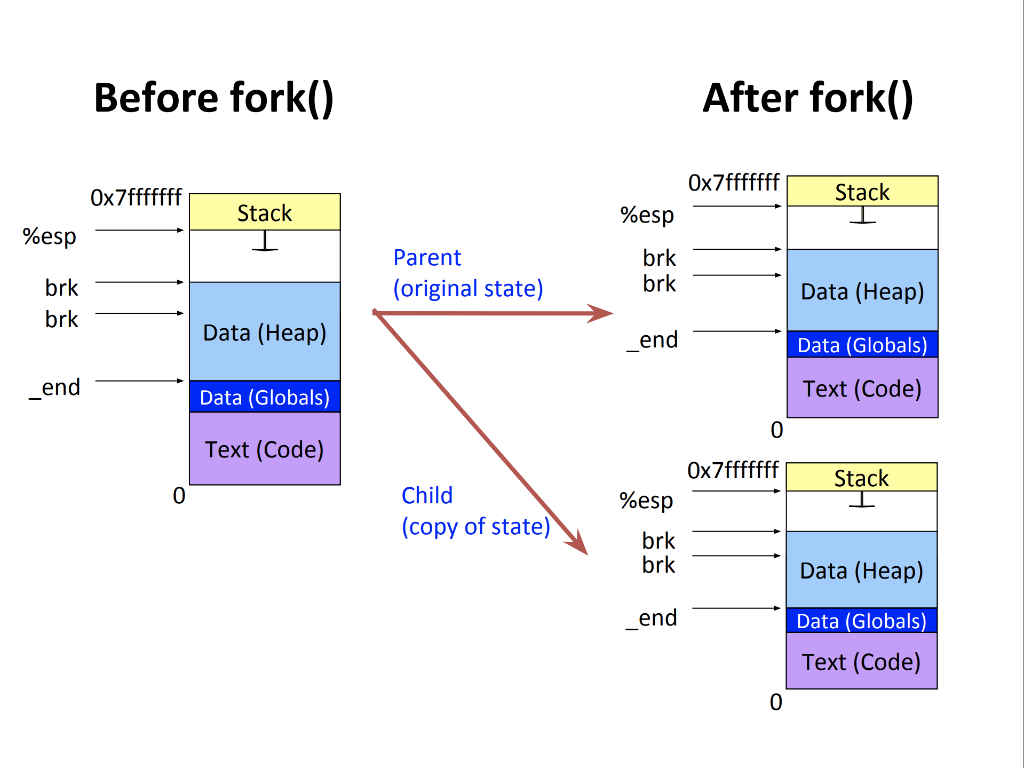 Before fork()

After fork()

0x7fffffff
Stack
%esp
brk
brk
Data (Heap)
_end
Data (Globals)
Text (Code)
0

Parent
(original state)

Child
(copy of state)

0x7fffffff
Stack
%esp
brk
brk
Data (Heap)
_end
Data (Globals)
Text (Code)
0

0x7fffffff
Stack
%esp
brk
brk
Data (Heap)
_end
Data (Globals)
Text (Code)
0